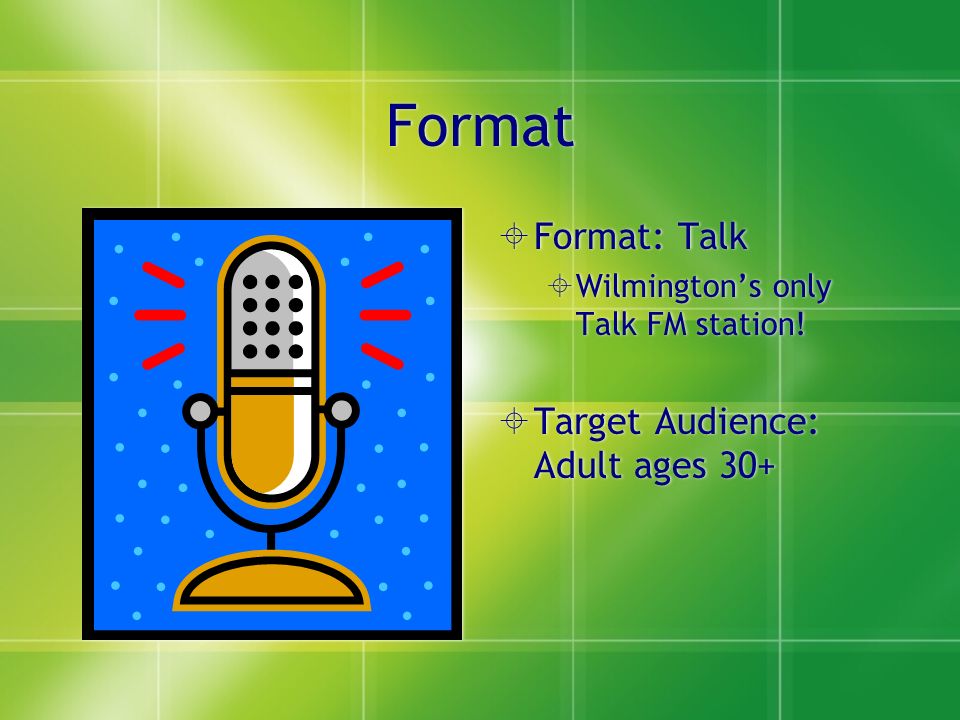 Format

Format: Talk

Wilmington’s only Talk FM station!

Target Audience: Adult ages 30+